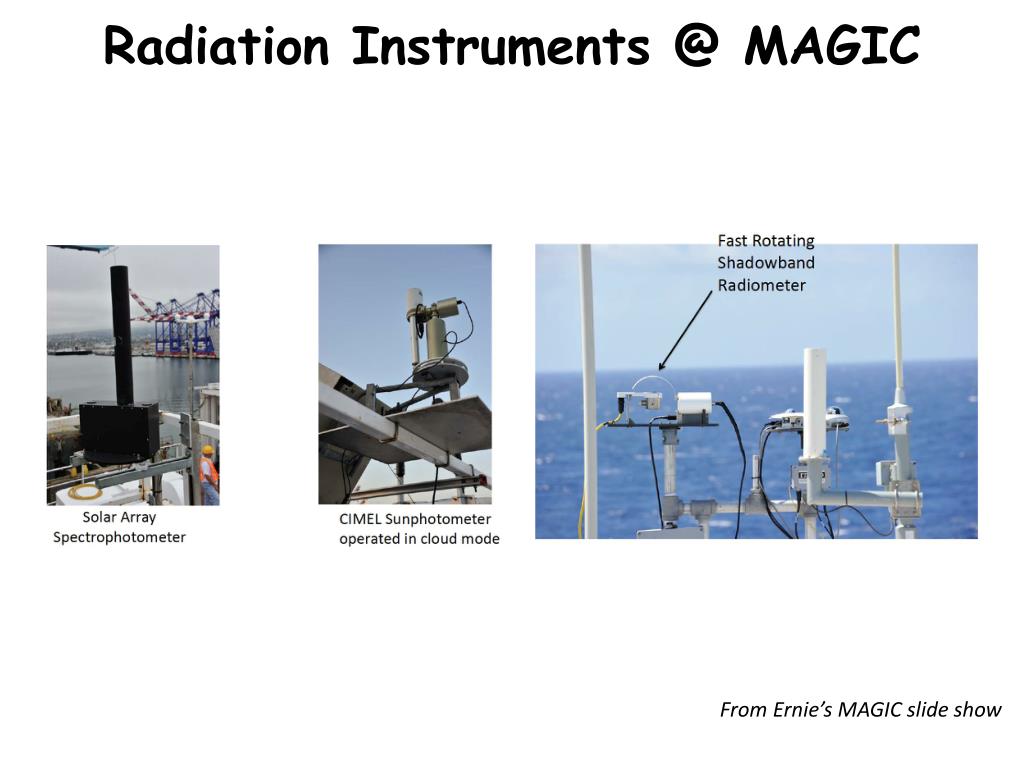 Radiation Instruments @ MAGIC

Solar Array Spectrophotometer

CIMEL Sunphotometer operated in cloud mode

Fast Rotating Shadowband Radiometer

From Ernie's MAGIC slide show